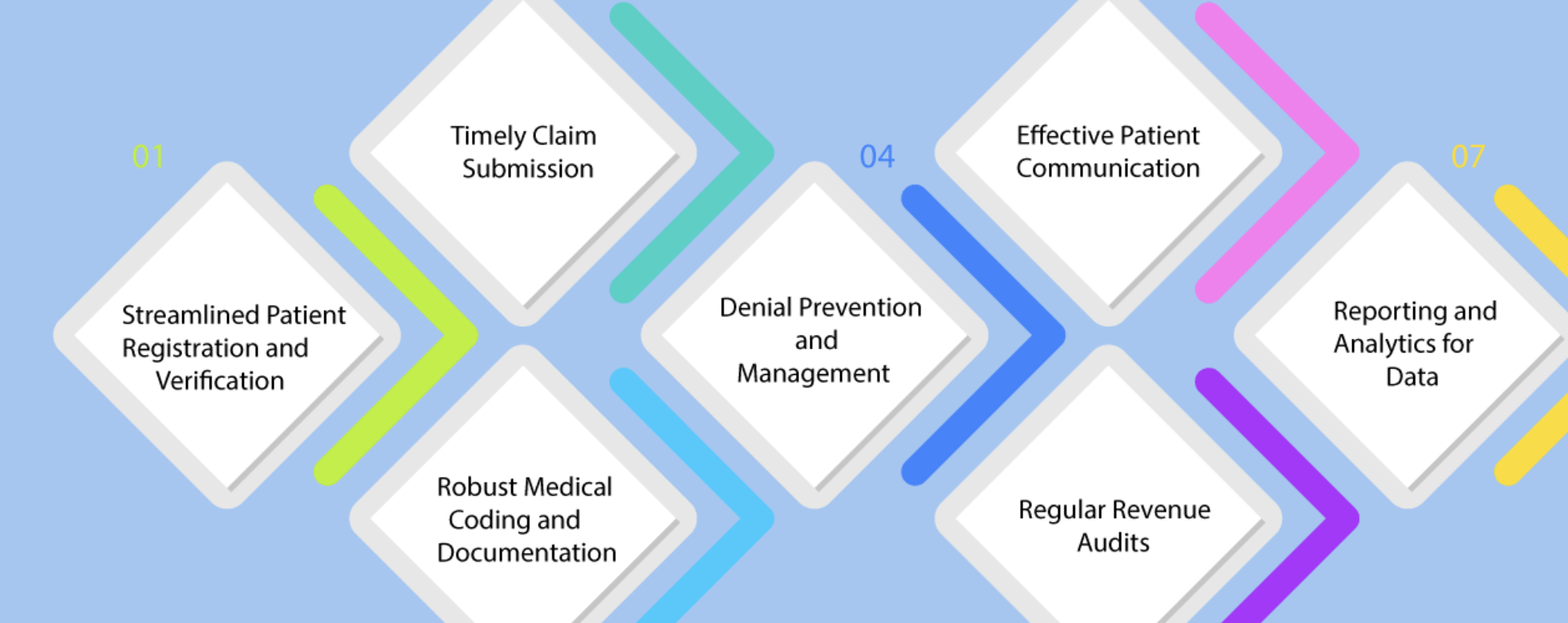 01

Streamlined Patient Registration and Verification

Timely Claim Submission

Robust Medical Coding and Documentation

04

Denial Prevention and Management

Effective Patient Communication

Regular Revenue Audits

07

Reporting and Analytics for Data